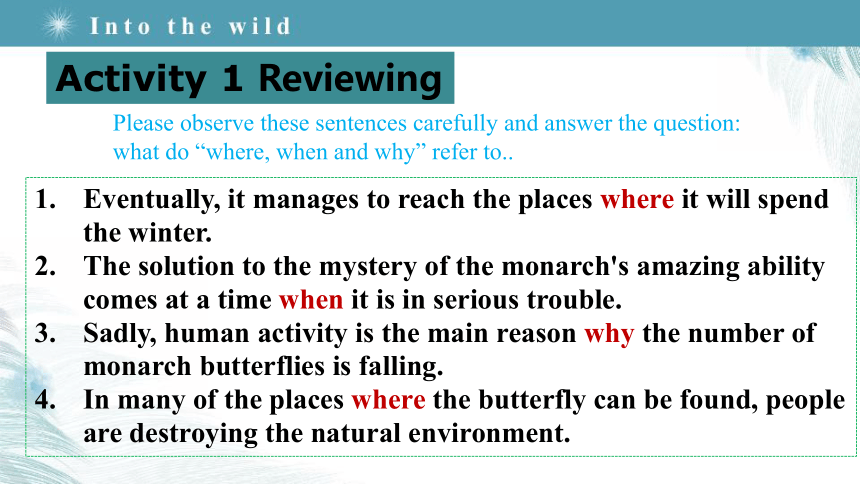 Into the wild

Activity 1 Reviewing

Please observe these sentences carefully and answer the question: what do “where, when and why” refer to..

1. Eventually, it manages to reach the places where it will spend the winter.
2. The solution to the mystery of the monarch's amazing ability comes at a time when it is in serious trouble.
3. Sadly, human activity is the main reason why the number of monarch butterflies is falling.
4. In many of the places where the butterfly can be found, people are destroying the natural environment.